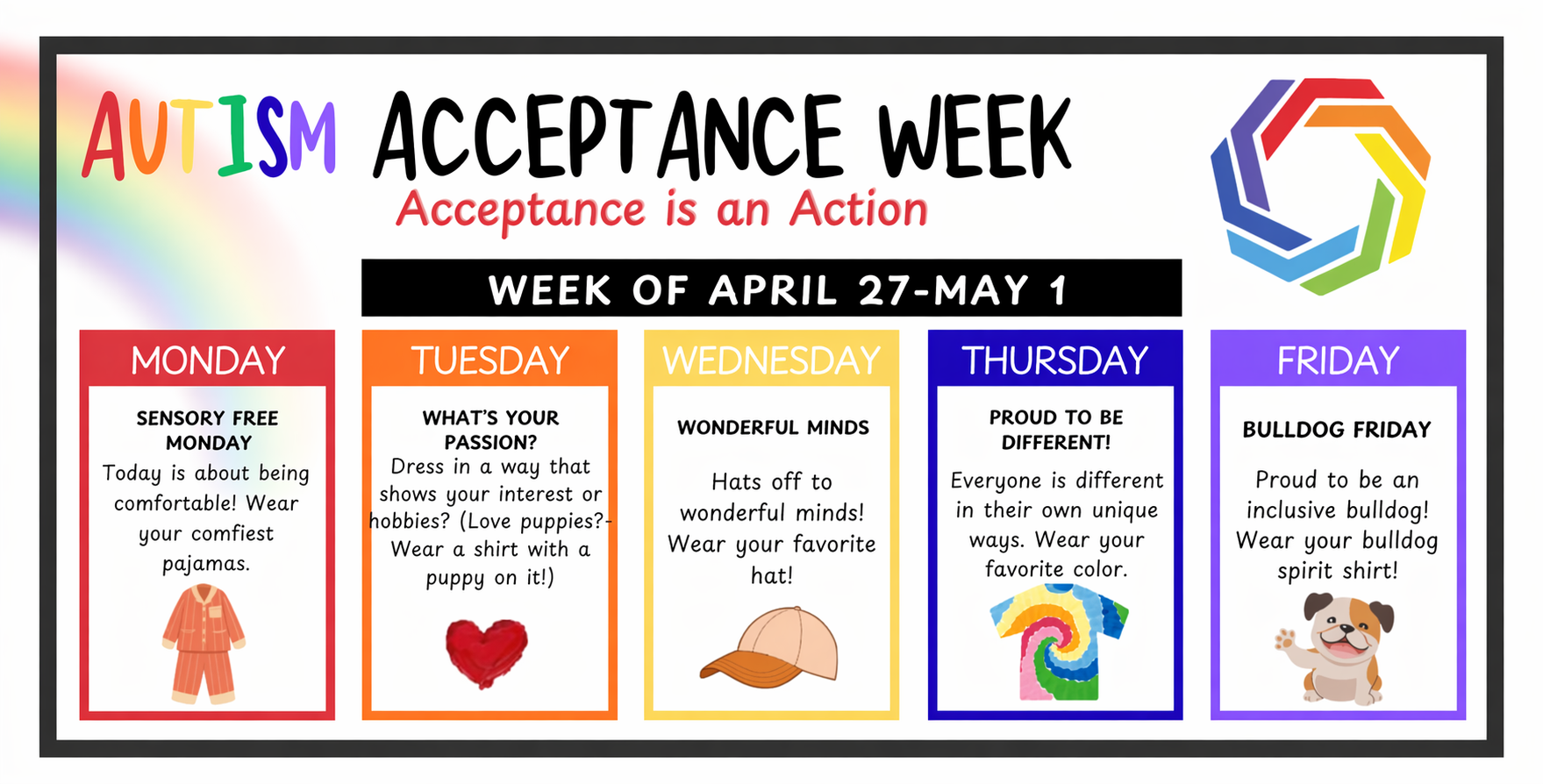 AUTISM ACCEPTANCE WEEK
Acceptance is an Action

WEEK OF APRIL 27-MAY 1

MONDAY
SENSORY FREE MONDAY
Today is about being comfortable! Wear your comfiest pajamas.

TUESDAY
WHAT'S YOUR PASSION?
Dress in a way that shows your interest or hobbies? (Love puppies?- Wear a shirt with a puppy on it!)

WEDNESDAY
WONDERFUL MINDS
Hats off to wonderful minds! Wear your favorite hat!

THURSDAY
PROUD TO BE DIFFERENT!
Everyone is different in their own unique ways. Wear your favorite color.

FRIDAY
BULLDOG FRIDAY
Proud to be an inclusive bulldog! Wear your bulldog spirit shirt!